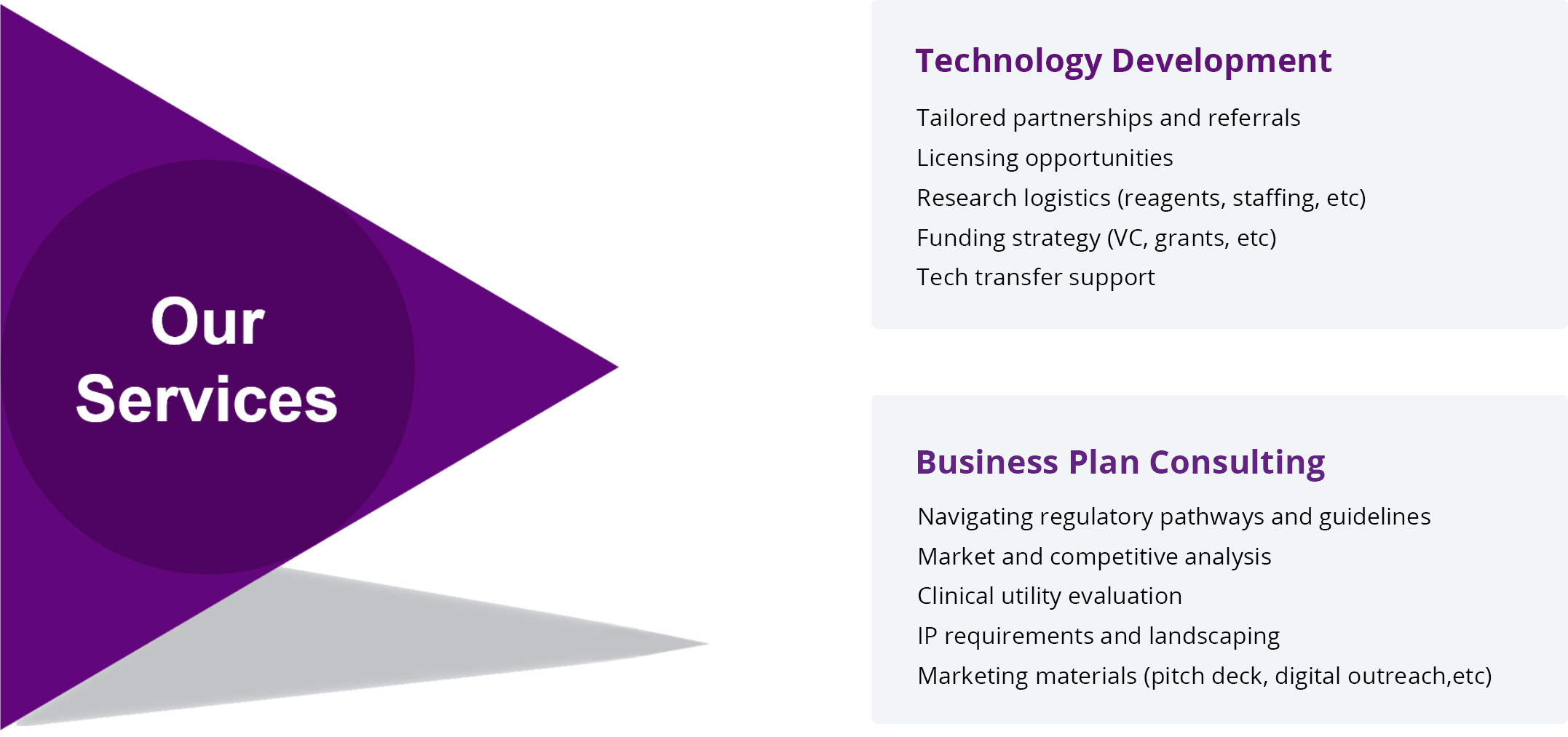 Our Services

Technology Development

Tailored partnerships and referrals
Licensing opportunities
Research logistics (reagents, staffing, etc)
Funding strategy (VC, grants, etc)
Tech transfer support

Business Plan Consulting

Navigating regulatory pathways and guidelines
Market and competitive analysis
Clinical utility evaluation
IP requirements and landscaping
Marketing materials (pitch deck, digital outreach,etc)